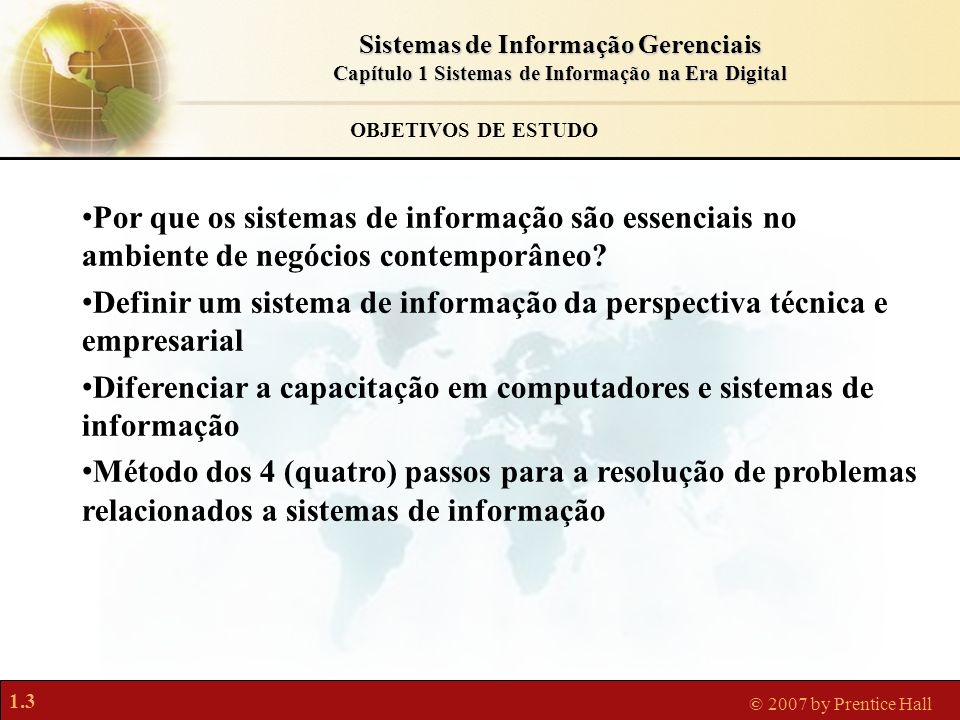 Sistemas de Informação Gerenciais
Capítulo 1 Sistemas de Informação na Era Digital

OBJETIVOS DE ESTUDO

•Por que os sistemas de informação são essenciais no ambiente de negócios contemporâneo?

•Definir um sistema de informação da perspectiva técnica e empresarial

•Diferenciar a capacitação em computadores e sistemas de informação

•Método dos 4 (quatro) passos para a resolução de problemas relacionados a sistemas de informação

1.3

© 2007 by Prentice Hall